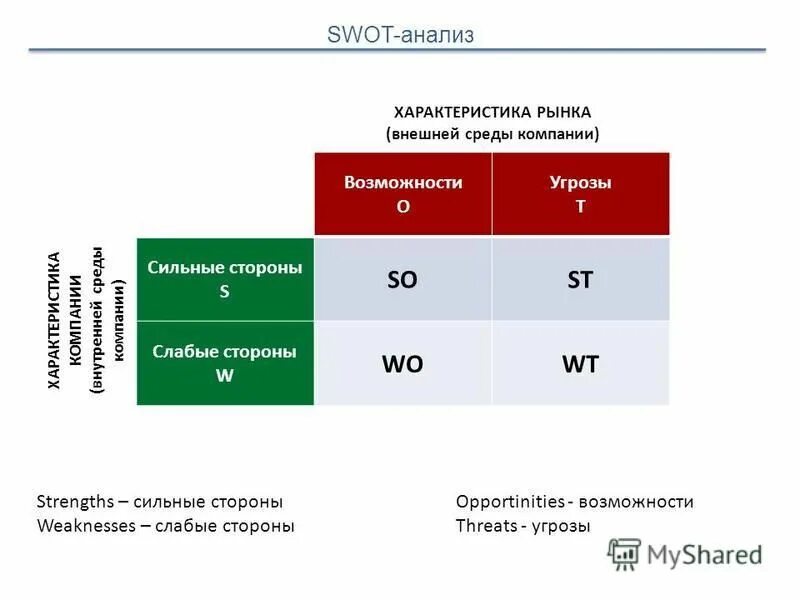 SWOT-анализ

ХАРАКТЕРИСТИКА РЫНКА
(внешней среды компании)

ХАРАКТЕРИСТИКА КОМПАНИИ (внутренней среды компании)

| | Возможности O | Угрозы T |
|---|---|---|
| Сильные стороны S | SO | ST |
| Слабые стороны W | WO | WT |

Strengths – сильные стороны
Weaknesses – слабые стороны

Opportinities - возможности
Threats - угрозы

MyShared